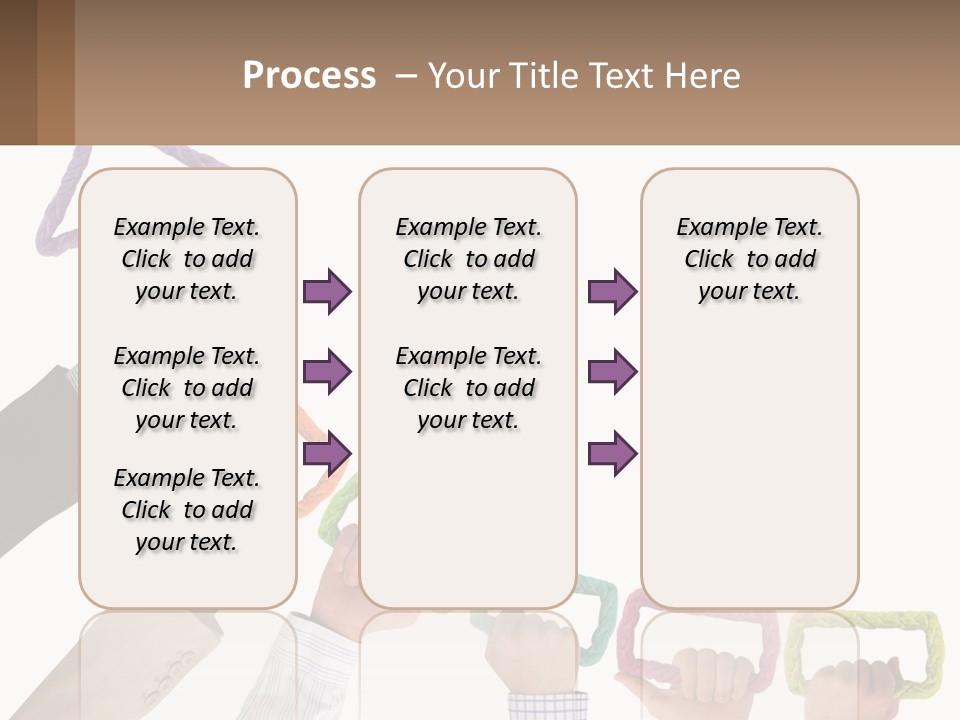 Process – Your Title Text Here

Example Text. Click to add your text.

Example Text. Click to add your text.

Example Text. Click to add your text.

Example Text. Click to add your text.

Example Text. Click to add your text.

Example Text. Click to add your text.